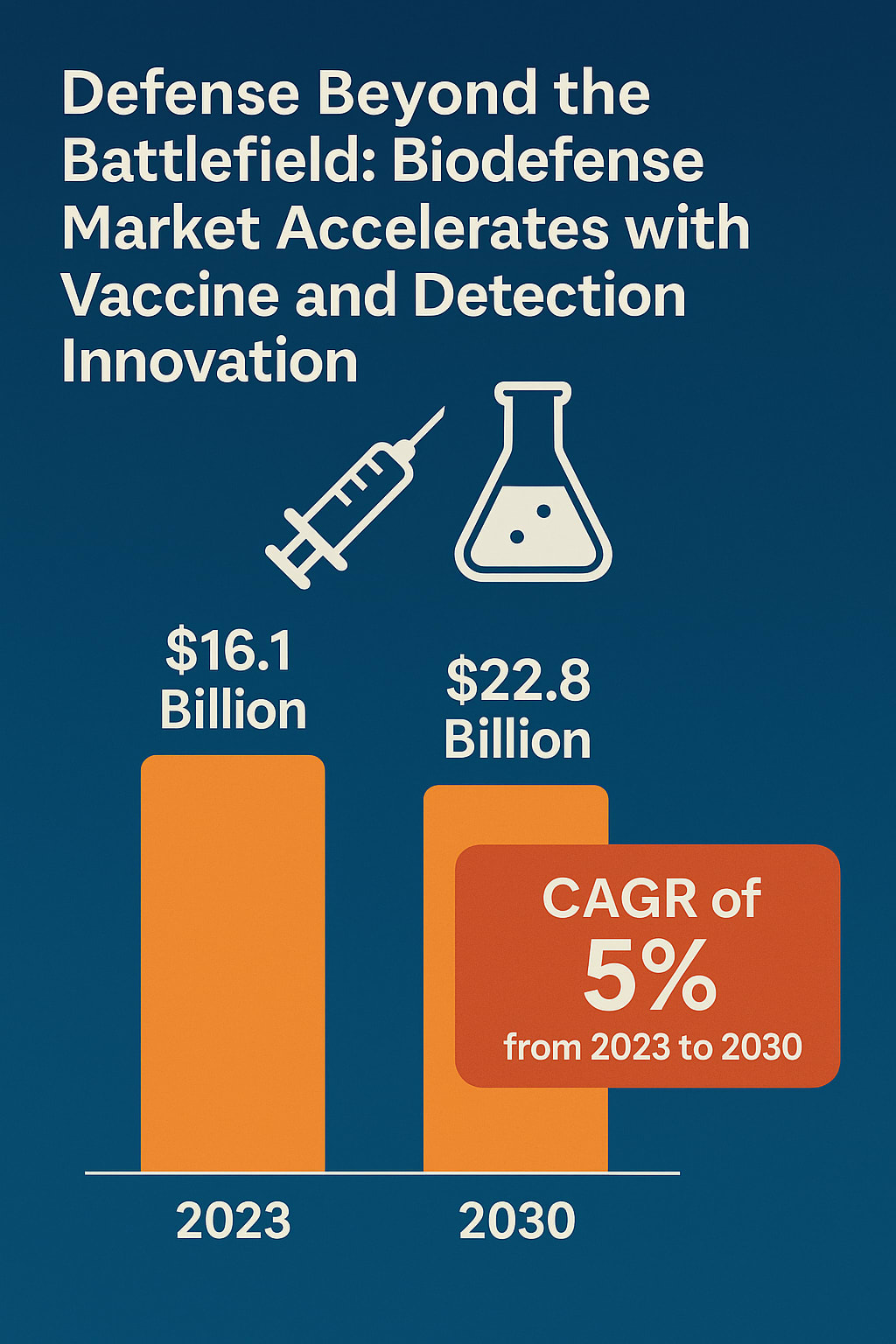 Defense Beyond the Battlefield: Biodefense Market Accelerates with Vaccine and Detection Innovation

$16.1 Billion

$22.8 Billion

CAGR of 5% from 2023 to 2030

2023

2030